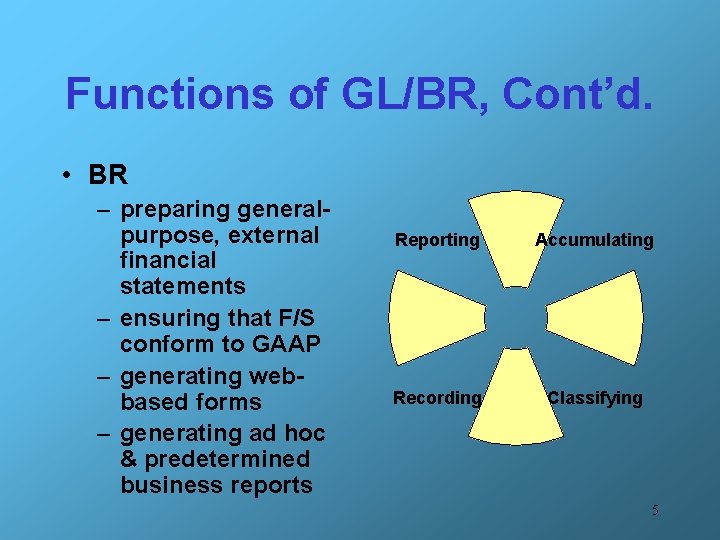 Functions of GL/BR, Cont'd.

• BR

– preparing general-purpose, external financial statements

– ensuring that F/S conform to GAAP

– generating web-based forms

– generating ad hoc & predetermined business reports

Reporting

Accumulating

Recording

Classifying

5